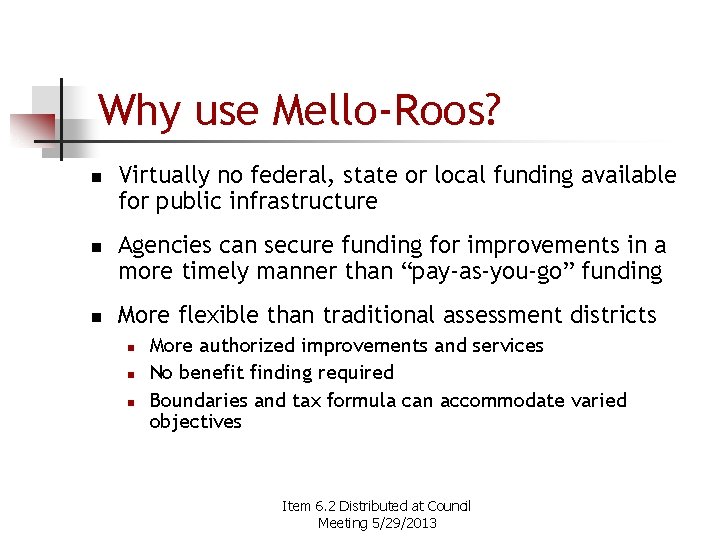 Why use Mello-Roos?

- Virtually no federal, state or local funding available for public infrastructure
- Agencies can secure funding for improvements in a more timely manner than “pay-as-you-go” funding
- More flexible than traditional assessment districts
  - More authorized improvements and services
  - No benefit finding required
  - Boundaries and tax formula can accommodate varied objectives

Item 6.2 Distributed at Council Meeting 5/29/2013